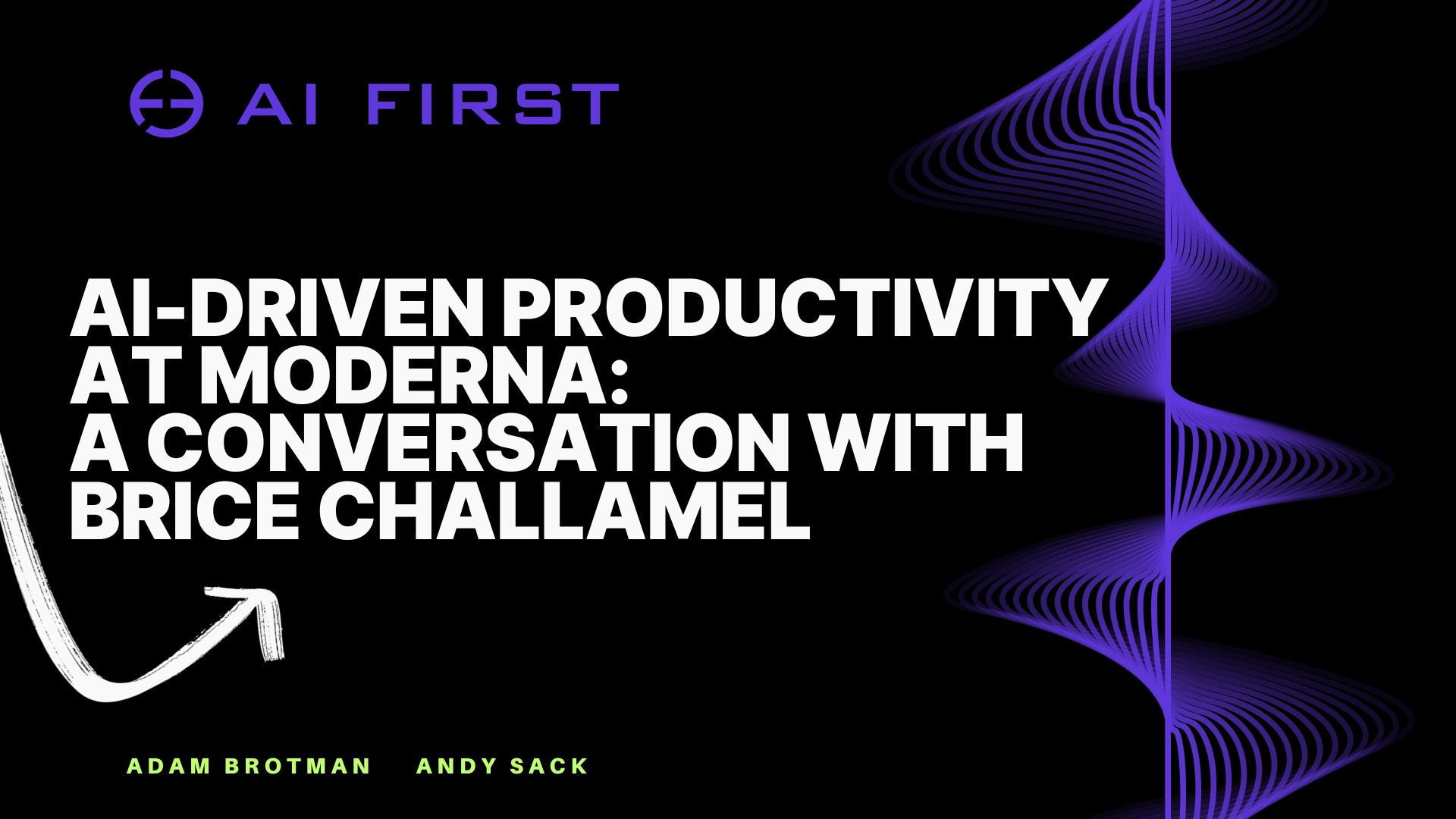 AI FIRST

AI-DRIVEN PRODUCTIVITY AT MODERNA: A CONVERSATION WITH BRICE CHALLAMEL

ADAM BROTMAN ANDY SACK